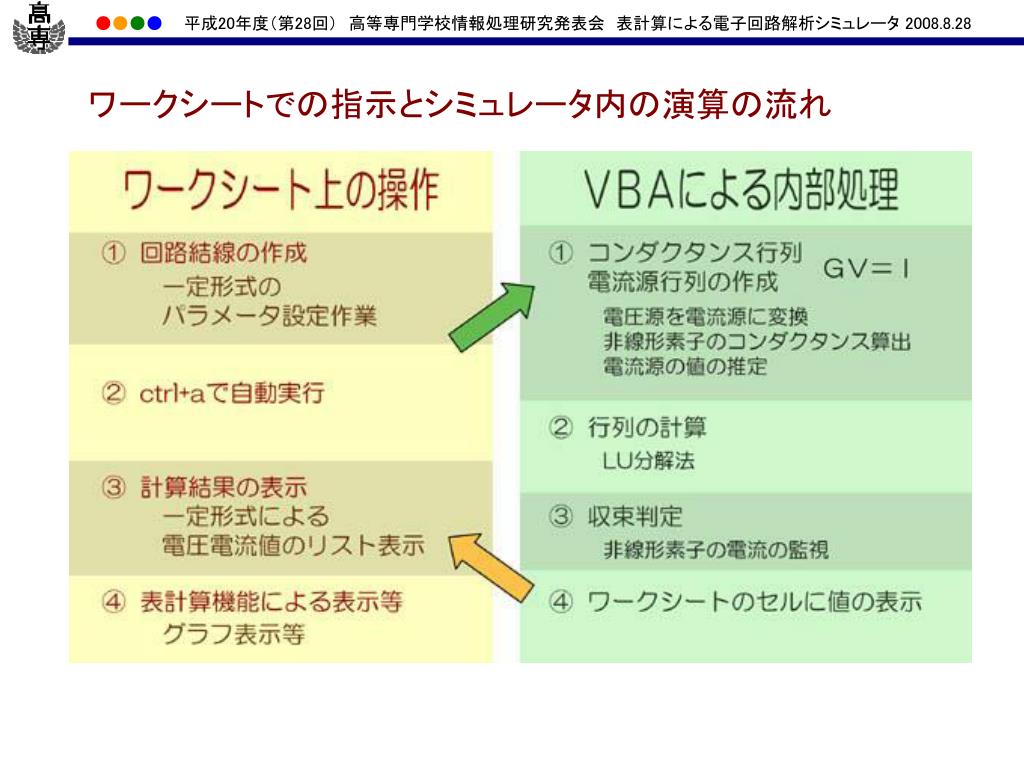 高専

平成20年度（第28回） 高等専門学校情報処理研究発表会 表計算による電子回路解析シミュレータ 2008.8.28

ワークシートでの指示とシミュレータ内の演算の流れ

ワークシート上の操作

① 回路結線の作成
一定形式の
パラメータ設定作業

② ctrl+aで自動実行

③ 計算結果の表示
一定形式による
電圧電流値のリスト表示

④ 表計算機能による表示等
グラフ表示等

VBAによる内部処理

① コンダクタンス行列
電流源行列の作成 GV＝I
電圧源を電流源に変換
非線形素子のコンダクタンス算出
電流源の値の推定

② 行列の計算
LU分解法

③ 収束判定
非線形素子の電流の監視

④ ワークシートのセルに値の表示